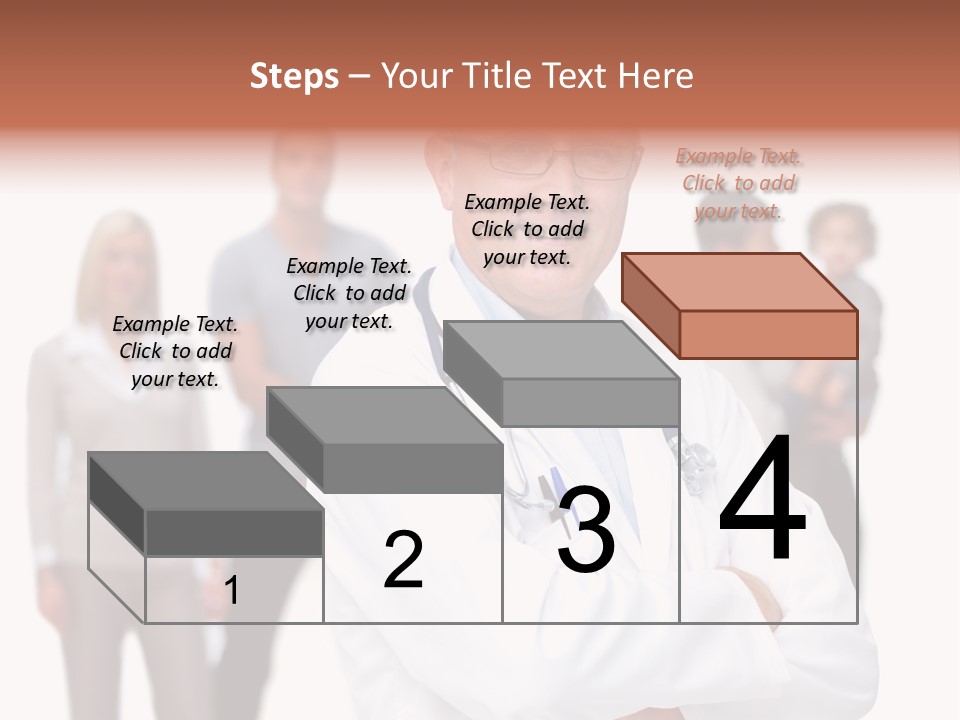 Steps – Your Title Text Here

Example Text. Click to add your text.

Example Text. Click to add your text.

Example Text. Click to add your text.

Example Text. Click to add your text.

1

2

3

4